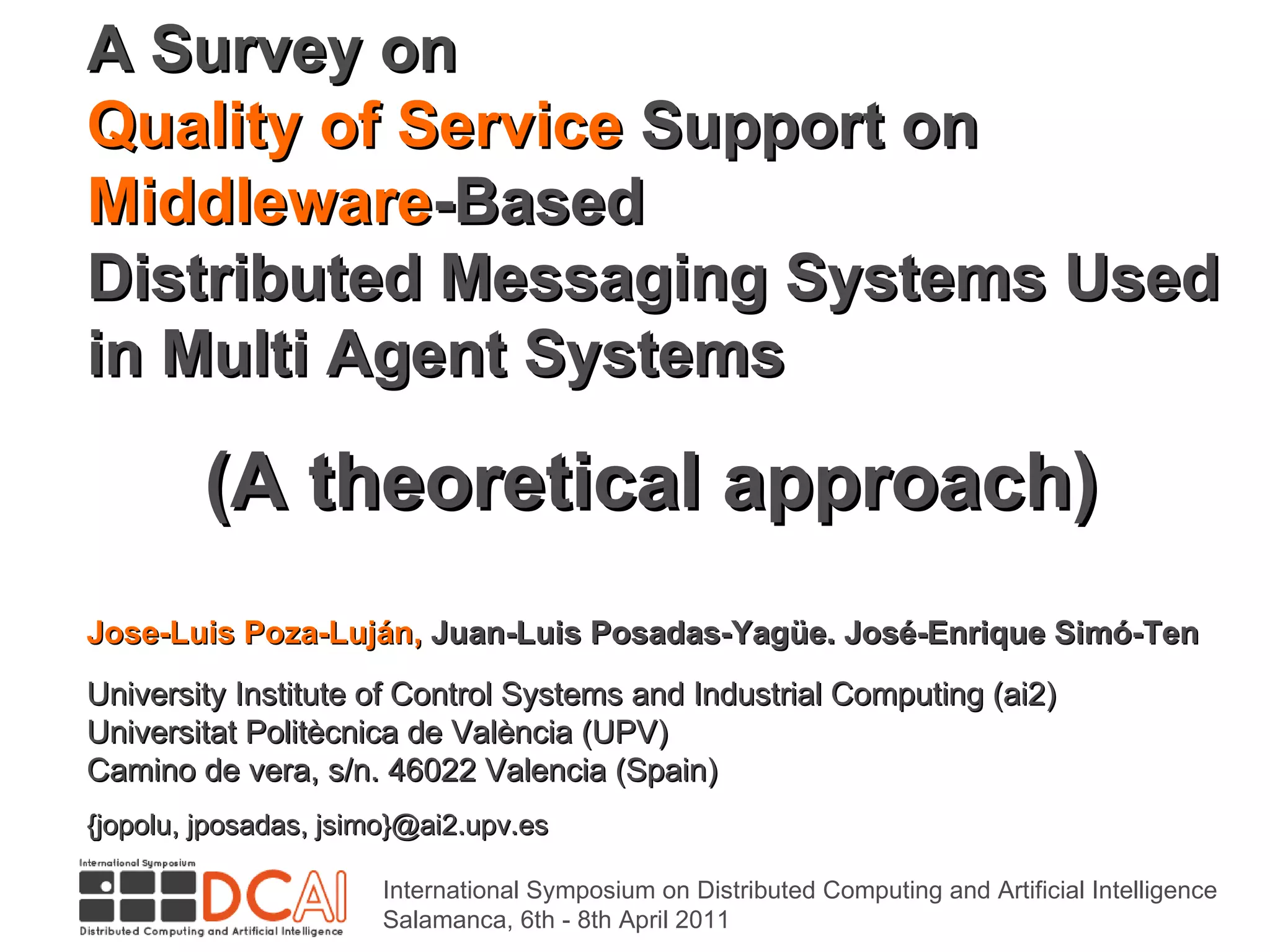 A Survey on
Quality of Service Support on
Middleware-Based
Distributed Messaging Systems Used in Multi Agent Systems

(A theoretical approach)

Jose-Luis Poza-Luján, Juan-Luis Posadas-Yagüe. José-Enrique Simó-Ten

University Institute of Control Systems and Industrial Computing (ai2)
Universitat Politècnica de València (UPV)
Camino de vera, s/n. 46022 Valencia (Spain)

{jopolu, jposadas, jsimo}@ai2.upv.es

International Symposium
DCAI
Distributed Computing and Artificial Intelligence

International Symposium on Distributed Computing and Artificial Intelligence
Salamanca, 6th - 8th April 2011